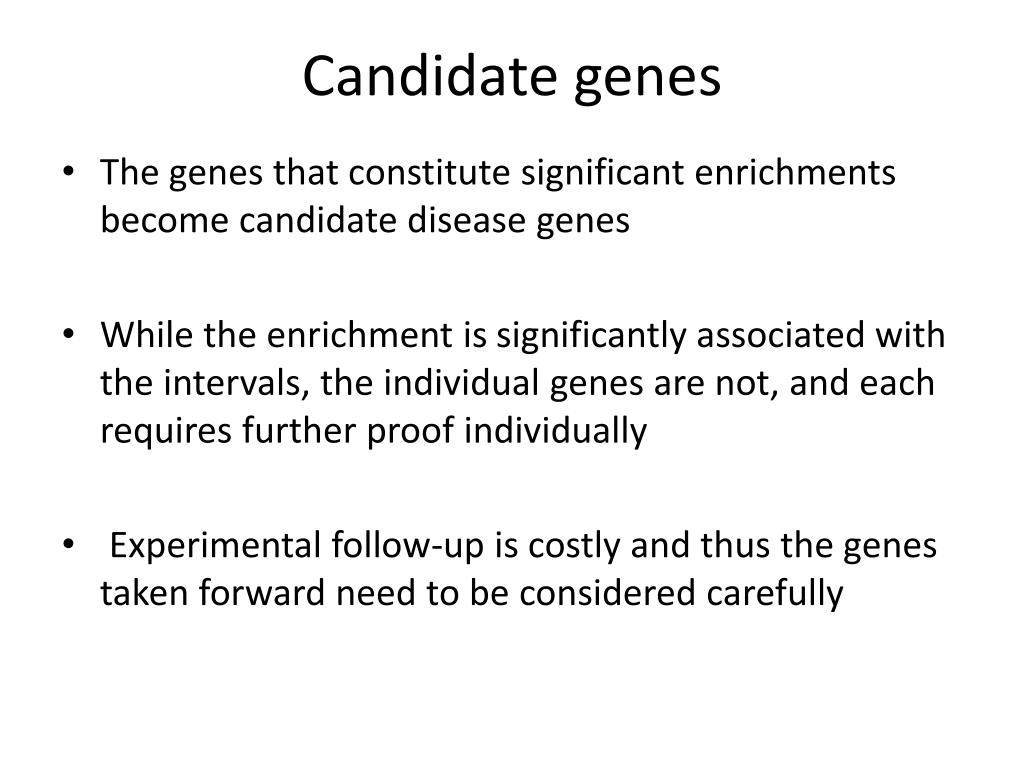 Candidate genes

• The genes that constitute significant enrichments become candidate disease genes

• While the enrichment is significantly associated with the intervals, the individual genes are not, and each requires further proof individually

• Experimental follow-up is costly and thus the genes taken forward need to be considered carefully